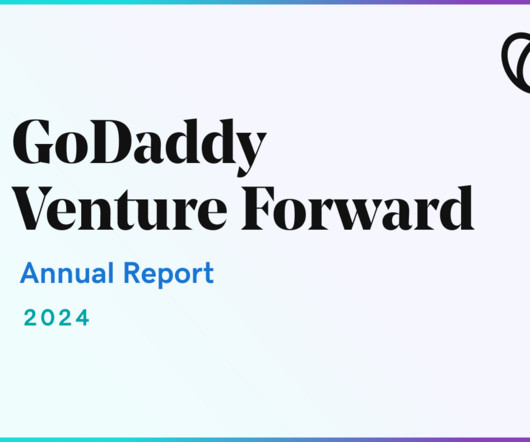 GoDaddy Venture Forward

Annual Report

2024